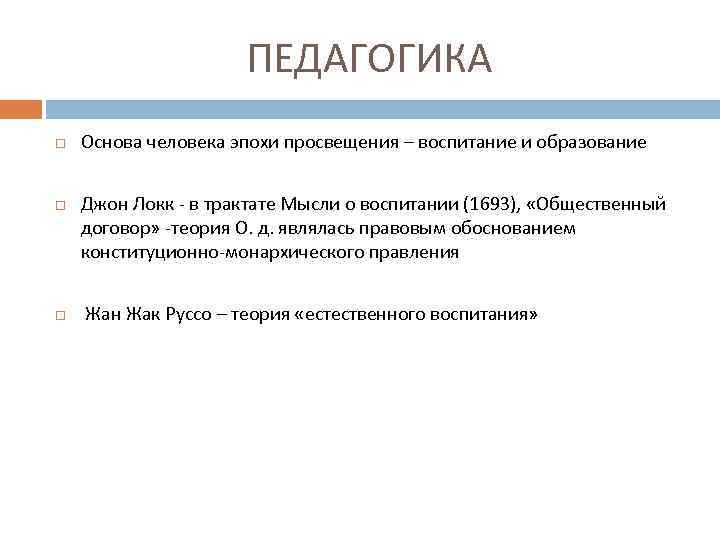 ПЕДАГОГИКА

Основа человека эпохи просвещения – воспитание и образование

Джон Локк - в трактате Мысли о воспитании (1693), «Общественный договор» -теория О. д. являлась правовым обоснованием конституционно-монархического правления

Жан Жак Руссо – теория «естественного воспитания»